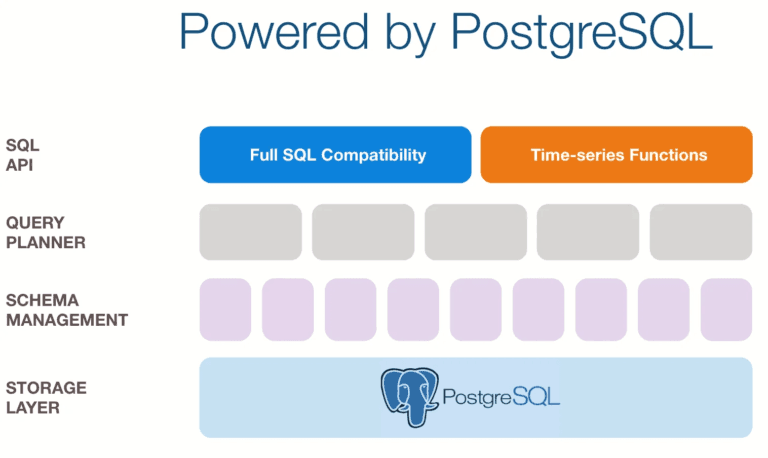 Powered by PostgreSQL

SQL API

Full SQL Compatibility

Time-series Functions

QUERY PLANNER

SCHEMA MANAGEMENT

STORAGE LAYER

PostgreSQL